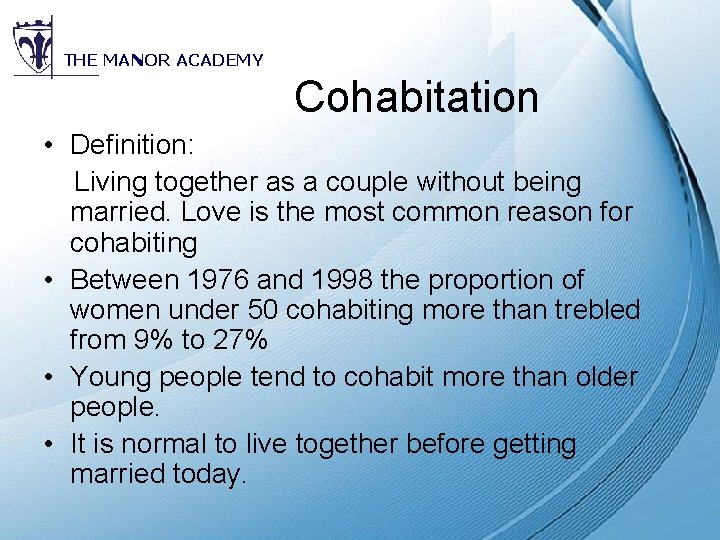 THE MANOR ACADEMY

Cohabitation

• Definition:
Living together as a couple without being married. Love is the most common reason for cohabiting

• Between 1976 and 1998 the proportion of women under 50 cohabiting more than trebled from 9% to 27%

• Young people tend to cohabit more than older people.

• It is normal to live together before getting married today.